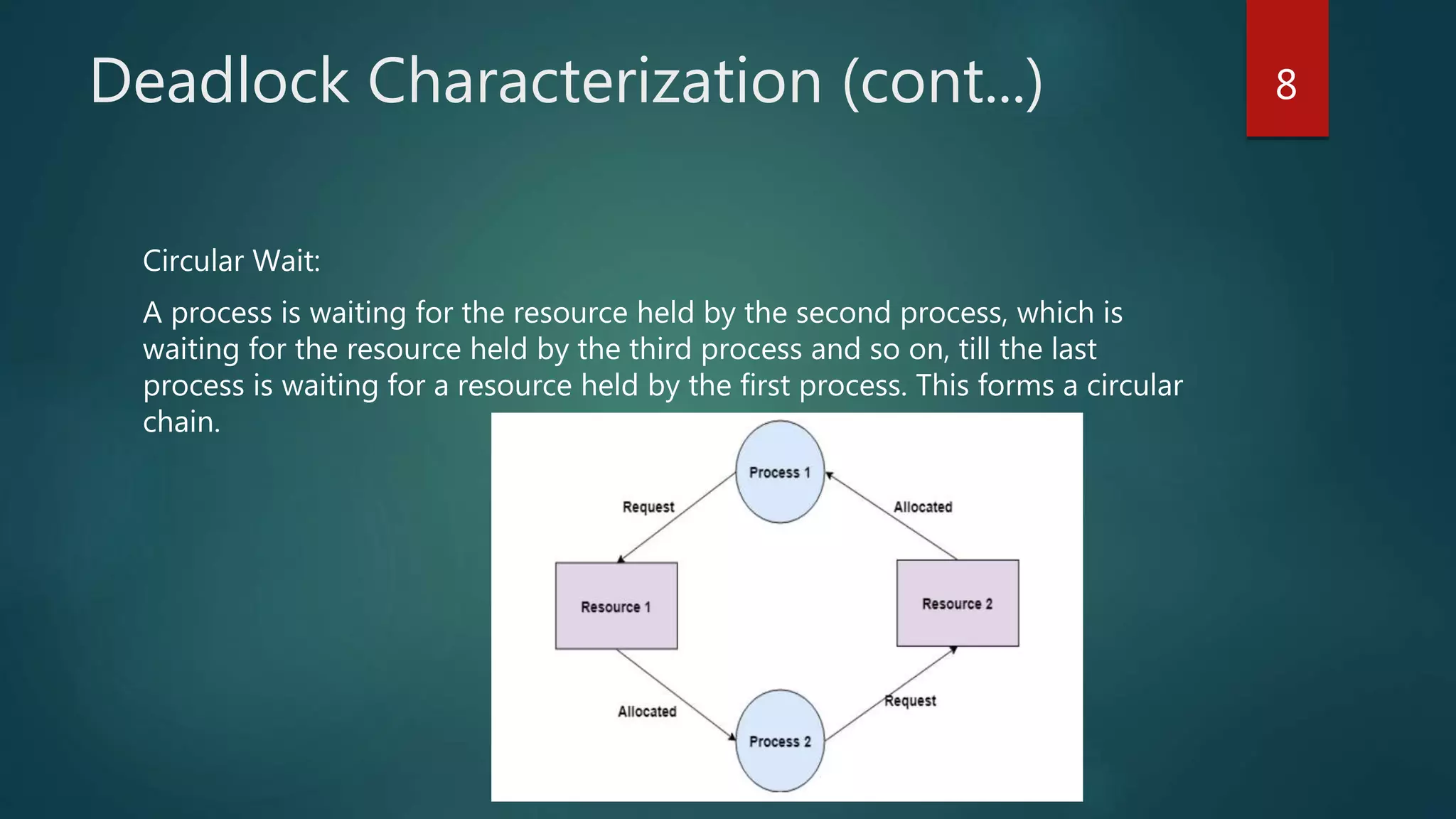 Deadlock Characterization (cont...)

8

Circular Wait:

A process is waiting for the resource held by the second process, which is waiting for the resource held by the third process and so on, till the last process is waiting for a resource held by the first process. This forms a circular chain.

Process 1

Request

Allocated

Resource 1

Resource 2

Allocated

Request

Process 2